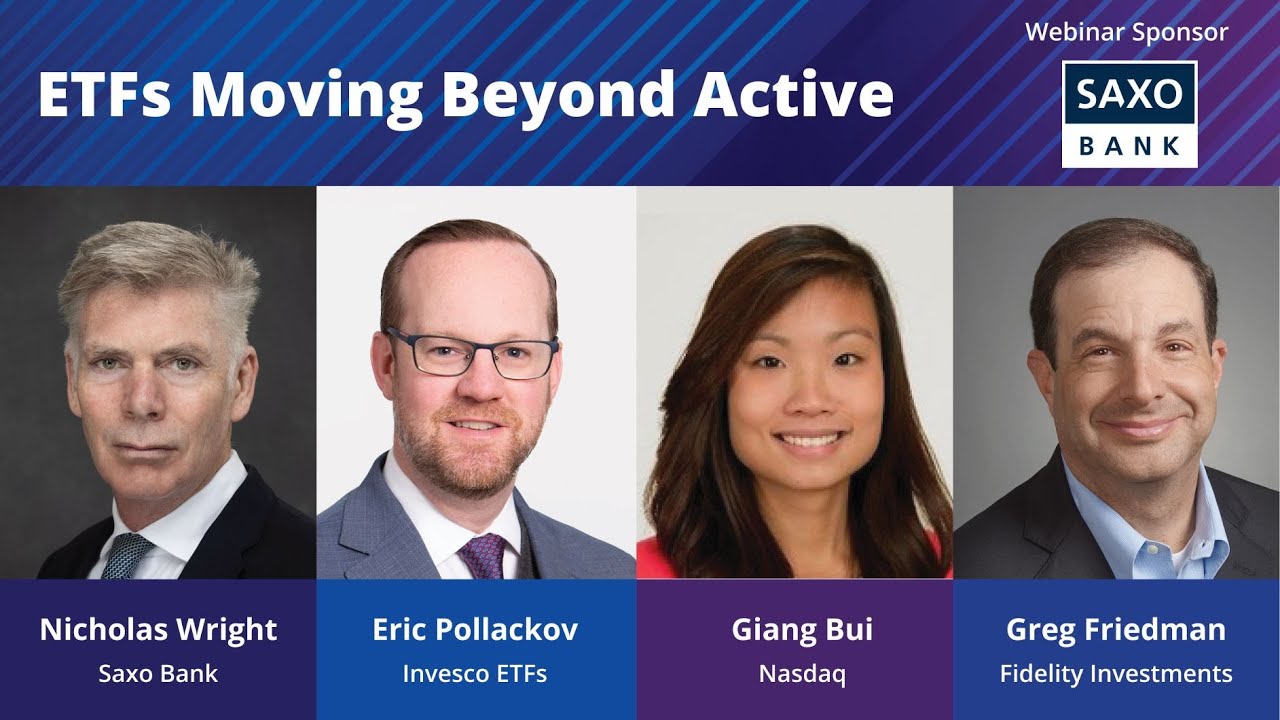 ETFs Moving Beyond Active

Webinar Sponsor

SAXO
BANK

Nicholas Wright
Saxo Bank

Eric Pollackov
Invesco ETFs

Giang Bui
Nasdaq

Greg Friedman
Fidelity Investments